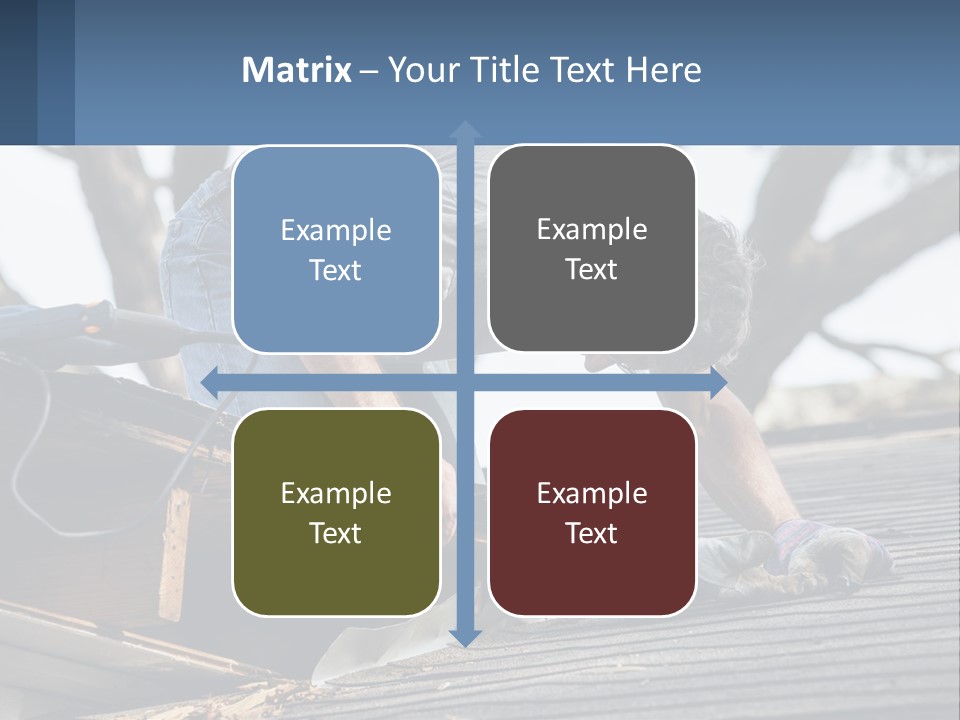 Matrix – Your Title Text Here

Example Text

Example Text

Example Text

Example Text